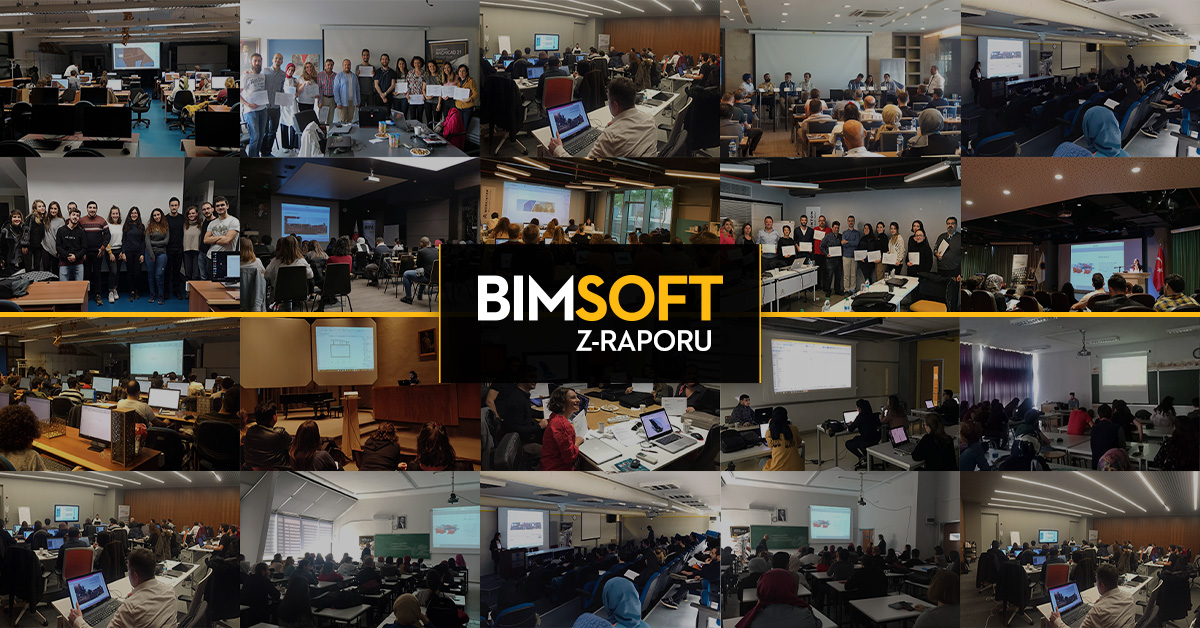 BIMSOFT
Z-RAPORU